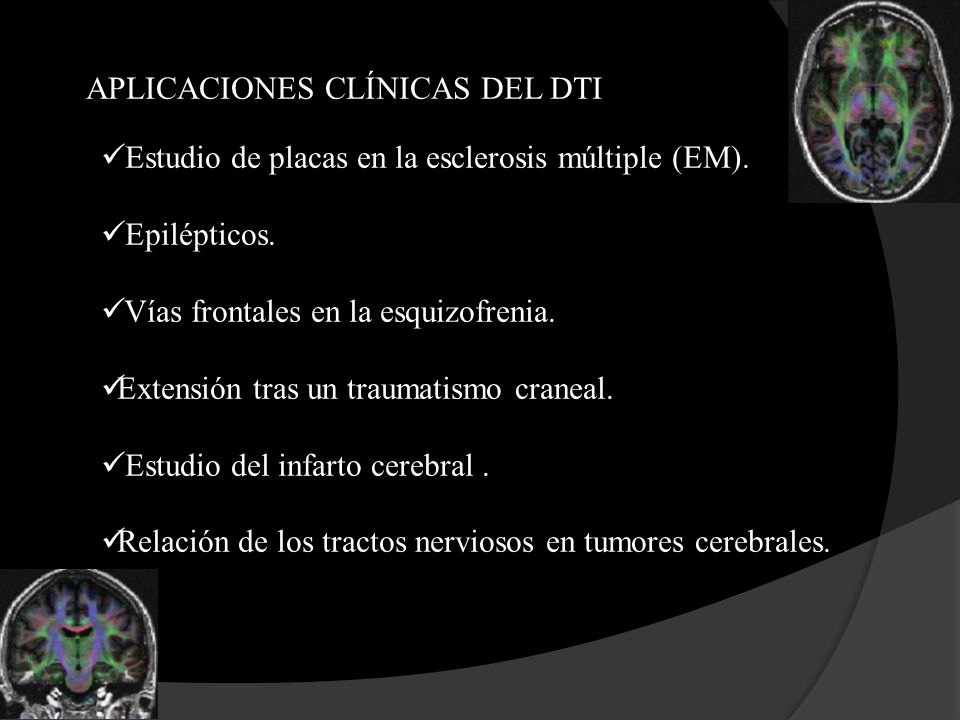 APLICACIONES CLÍNICAS DEL DTI

✓Estudio de placas en la esclerosis múltiple (EM).

✓Epilépticos.

✓Vías frontales en la esquizofrenia.

✓Extensión tras un traumatismo craneal.

✓Estudio del infarto cerebral .

✓Relación de los tractos nerviosos en tumores cerebrales.